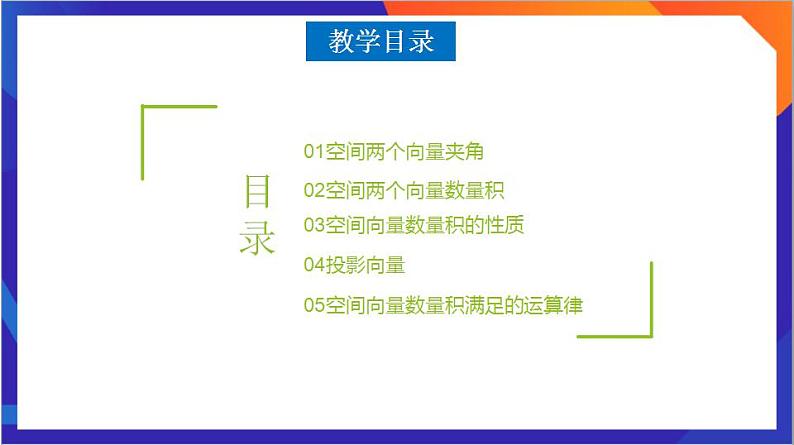 教学目录

目录

01空间两个向量夹角

02空间两个向量数量积

03空间向量数量积的性质

04投影向量

05空间向量数量积满足的运算律